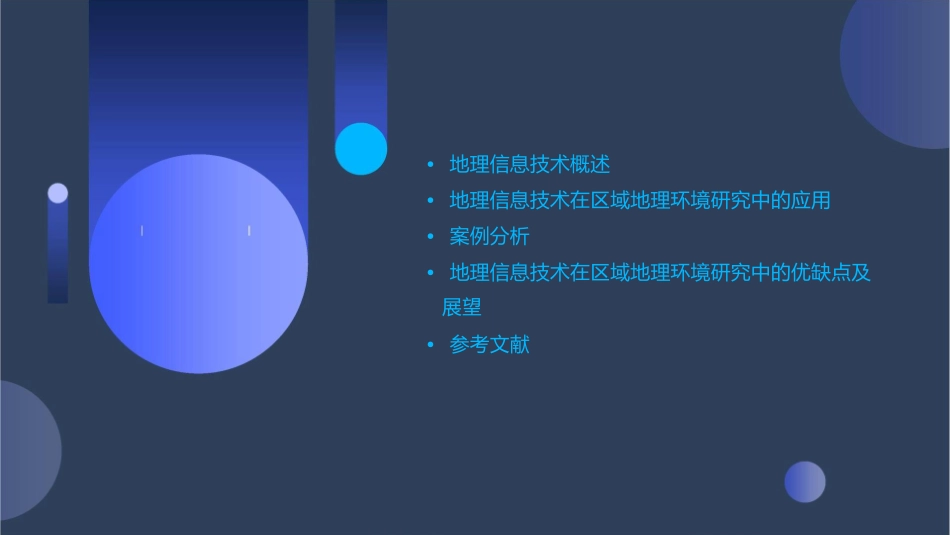 • 地理信息技术概述
• 地理信息技术在区域地理环境研究中的应用
• 案例分析
• 地理信息技术在区域地理环境研究中的优缺点及展望
• 参考文献